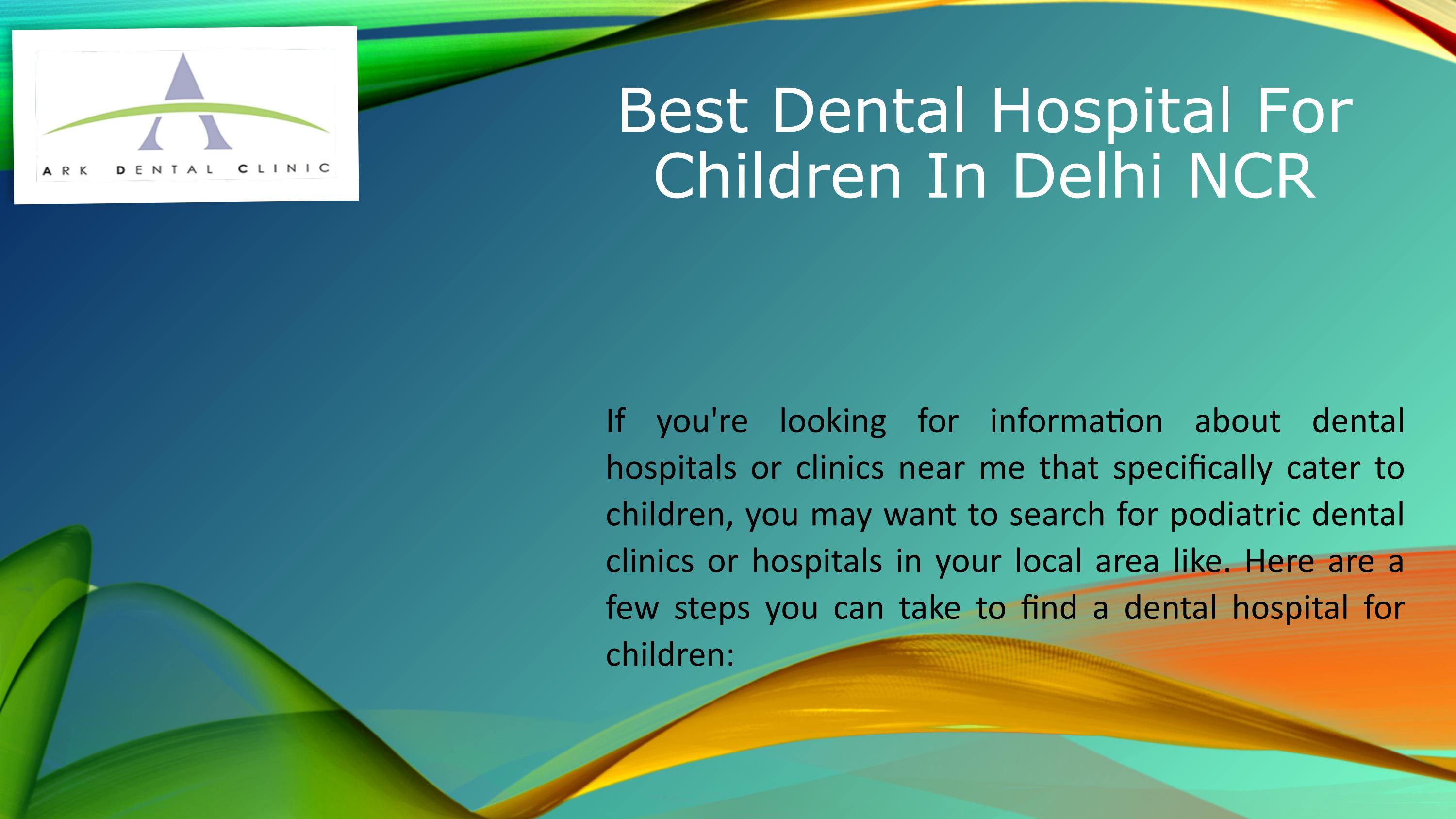 ARK DENTAL CLINIC

Best Dental Hospital For Children In Delhi NCR

If you're looking for information about dental hospitals or clinics near me that specifically cater to children, you may want to search for podiatric dental clinics or hospitals in your local area like. Here are a few steps you can take to find a dental hospital for children: